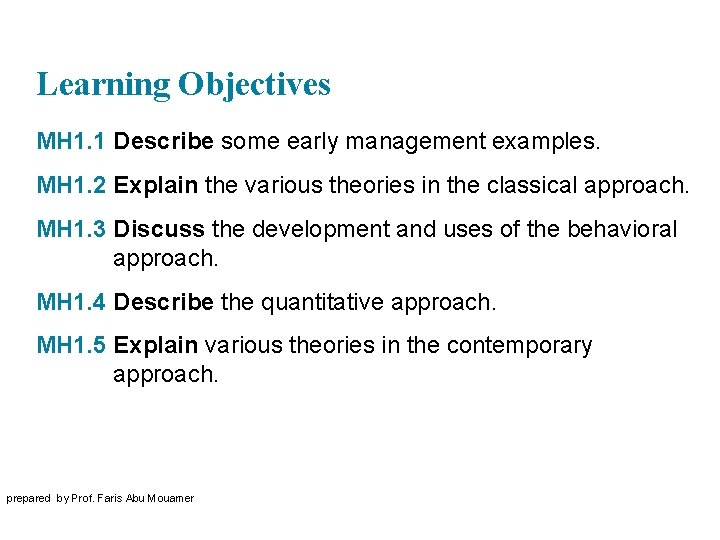 Learning Objectives

MH1.1 Describe some early management examples.

MH1.2 Explain the various theories in the classical approach.

MH1.3 Discuss the development and uses of the behavioral approach.

MH1.4 Describe the quantitative approach.

MH1.5 Explain various theories in the contemporary approach.

prepared by Prof. Faris Abu Mouamer